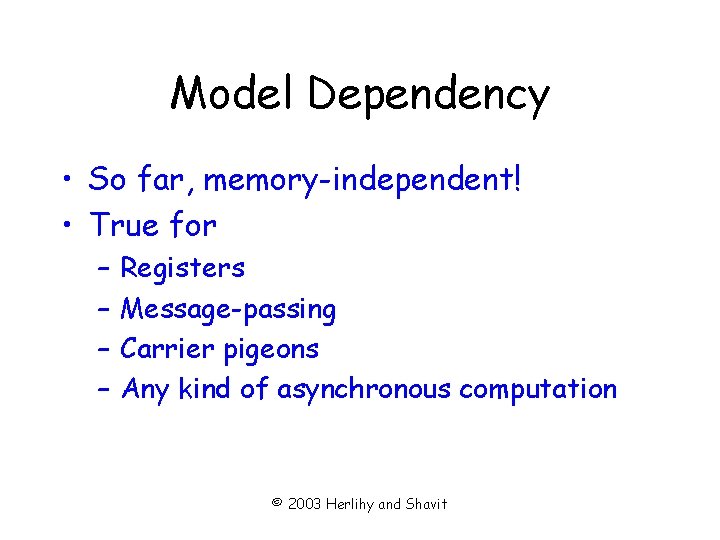 Model Dependency

• So far, memory-independent!
• True for
– Registers
– Message-passing
– Carrier pigeons
– Any kind of asynchronous computation

© 2003 Herlihy and Shavit